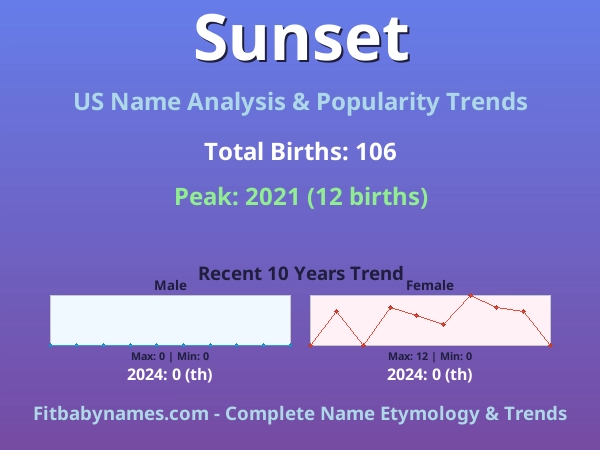 Sunset

US Name Analysis & Popularity Trends

Total Births: 106

Peak: 2021 (12 births)

Recent 10 Years Trend

Male

Max: 0 | Min: 0

2024: 0 (th)

Female

Max: 12 | Min: 0

2024: 0 (th)

Fitbabynames.com - Complete Name Etymology & Trends